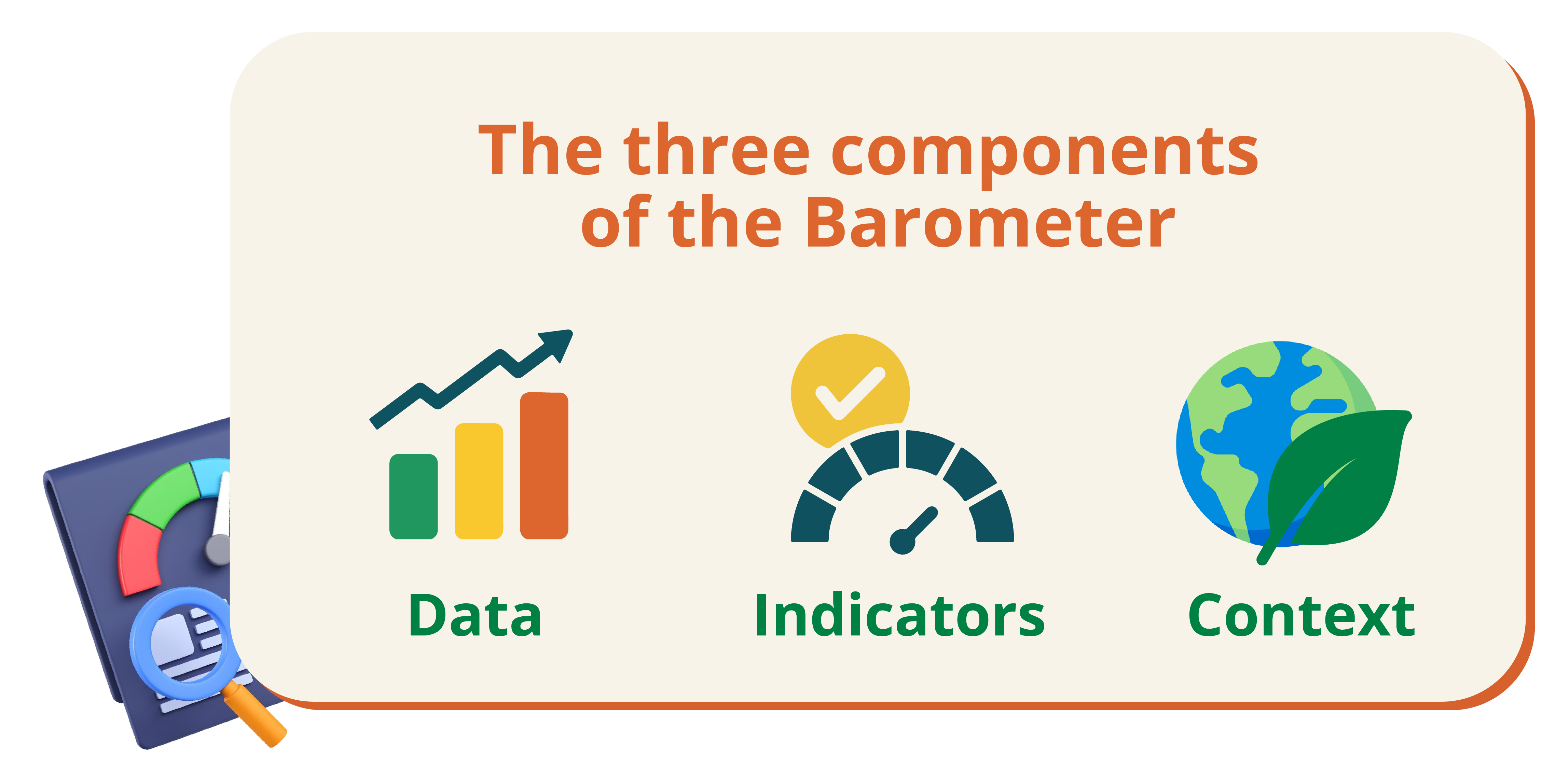 The three components of the Barometer

Data

Indicators

Context